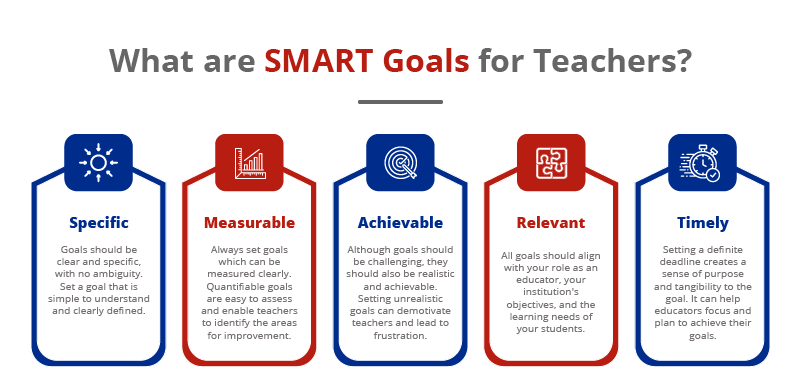 What are SMART Goals for Teachers?

Specific

Goals should be clear and specific, with no ambiguity. Set a goal that is simple to understand and clearly defined.

Measurable

Always set goals which can be measured clearly. Quantifiable goals are easy to assess and enable teachers to identify the areas for improvement.

Achievable

Although goals should be challenging, they should also be realistic and achievable. Setting unrealistic goals can demotivate teachers and lead to frustration.

Relevant

All goals should align with your role as an educator, your institution's objectives, and the learning needs of your students.

Timely

Setting a definite deadline creates a sense of purpose and tangibility to the goal. It can help educators focus and plan to achieve their goals.